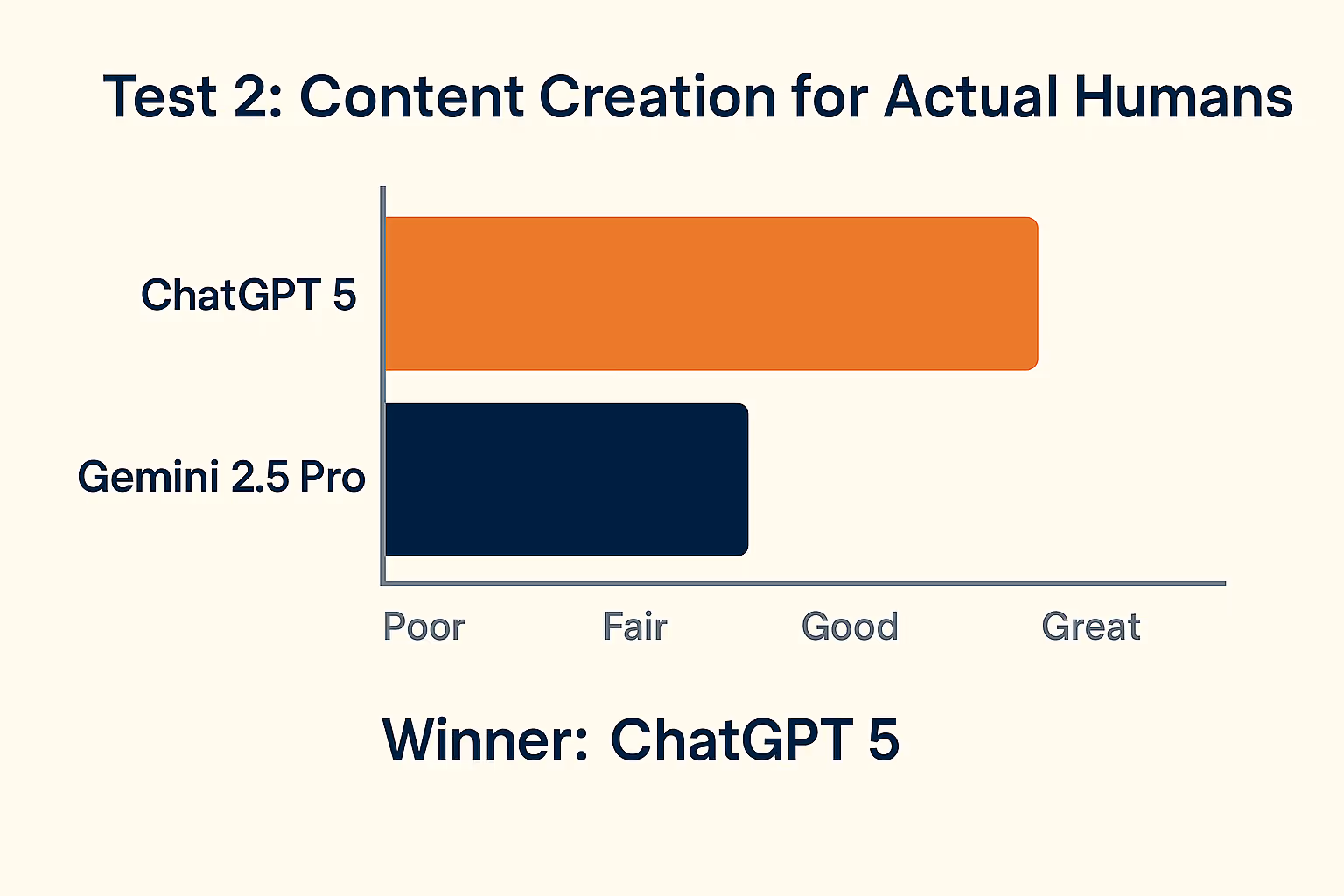 Test 2: Content Creation for Actual Humans

ChatGPT 5

Gemini 2.5 Pro

Poor Fair Good Great

Winner: ChatGPT 5